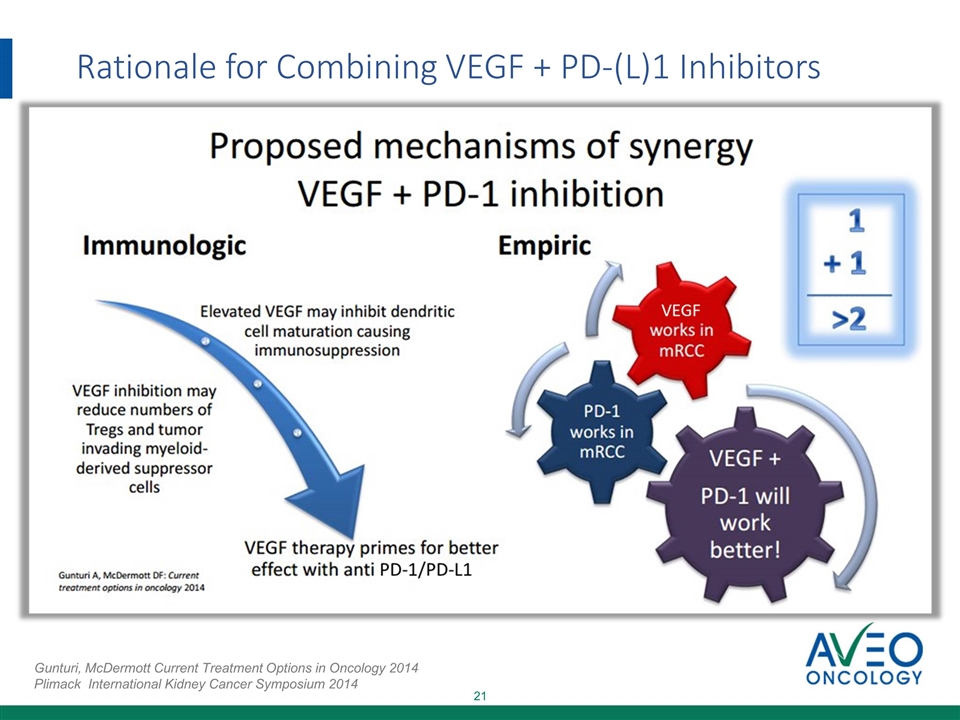 Rationale for Combining VEGF + PD-(L)1 Inhibitors

Proposed mechanisms of synergy
VEGF + PD-1 inhibition

Immunologic

Elevated VEGF may inhibit dendritic cell maturation causing immunosuppression

VEGF inhibition may reduce numbers of Tregs and tumor invading myeloid-derived suppressor cells

VEGF therapy primes for better effect with anti PD-1/PD-L1

Gunturi A, McDermott DF: Current treatment options in oncology 2014

Empiric

VEGF works in mRCC

PD-1 works in mRCC

VEGF + PD-1 will work better!

1
+ 1
>2

Gunturi, McDermott Current Treatment Options in Oncology 2014
Plimack International Kidney Cancer Symposium 2014

AVEO ONCOLOGY

21